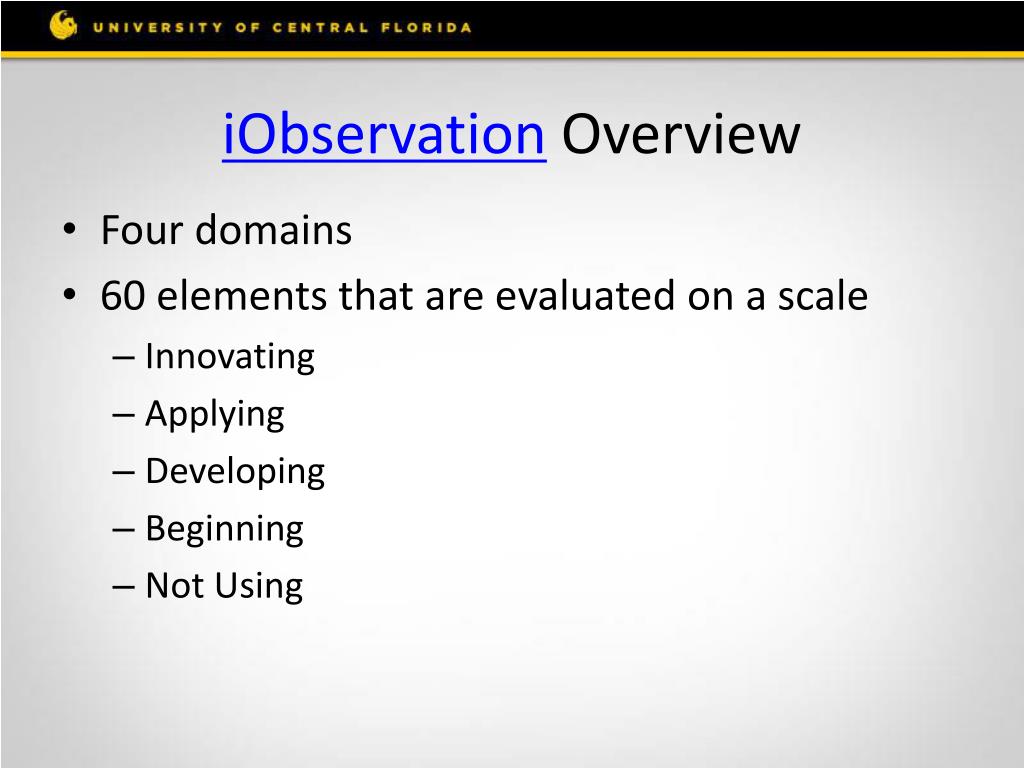 UNIVERSITY OF CENTRAL FLORIDA

iObservation Overview

• Four domains
• 60 elements that are evaluated on a scale
– Innovating
– Applying
– Developing
– Beginning
– Not Using